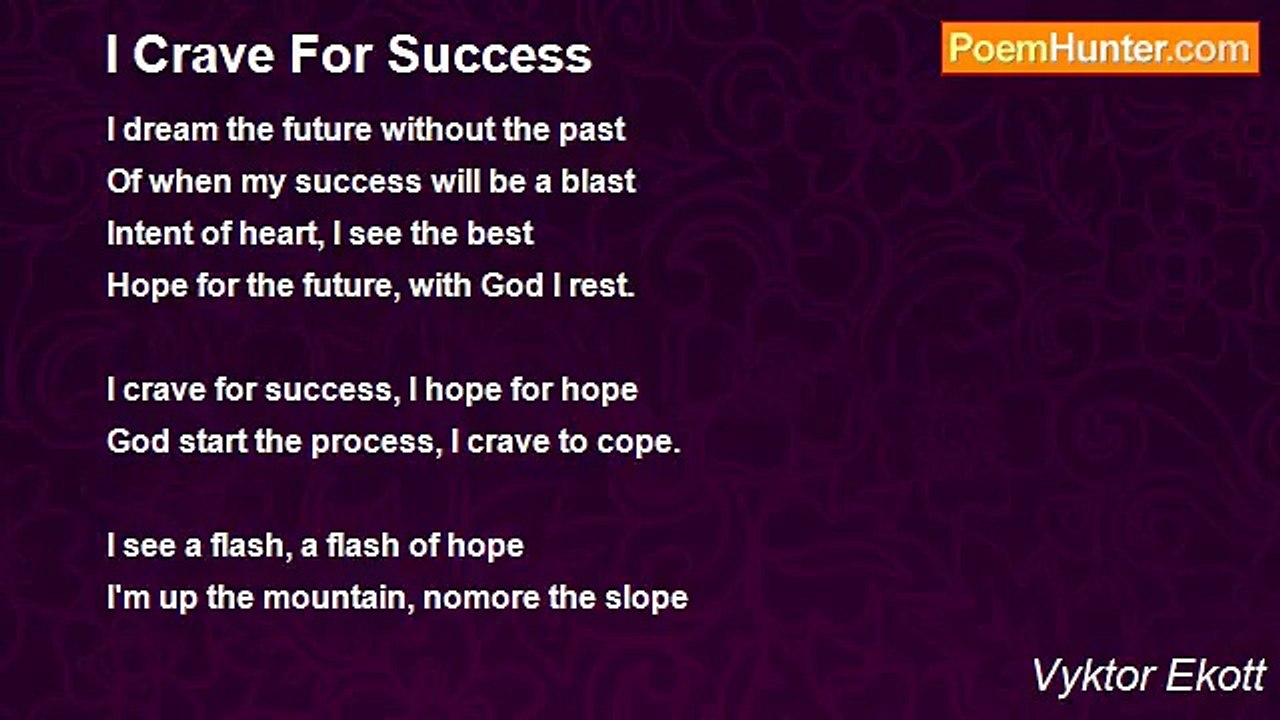 I Crave For Success

PoemHunter.com

I dream the future without the past
Of when my success will be a blast
Intent of heart, I see the best
Hope for the future, with God I rest.

I crave for success, I hope for hope
God start the process, I crave to cope.

I see a flash, a flash of hope
I'm up the mountain, nomore the slope

Vyktor Ekott